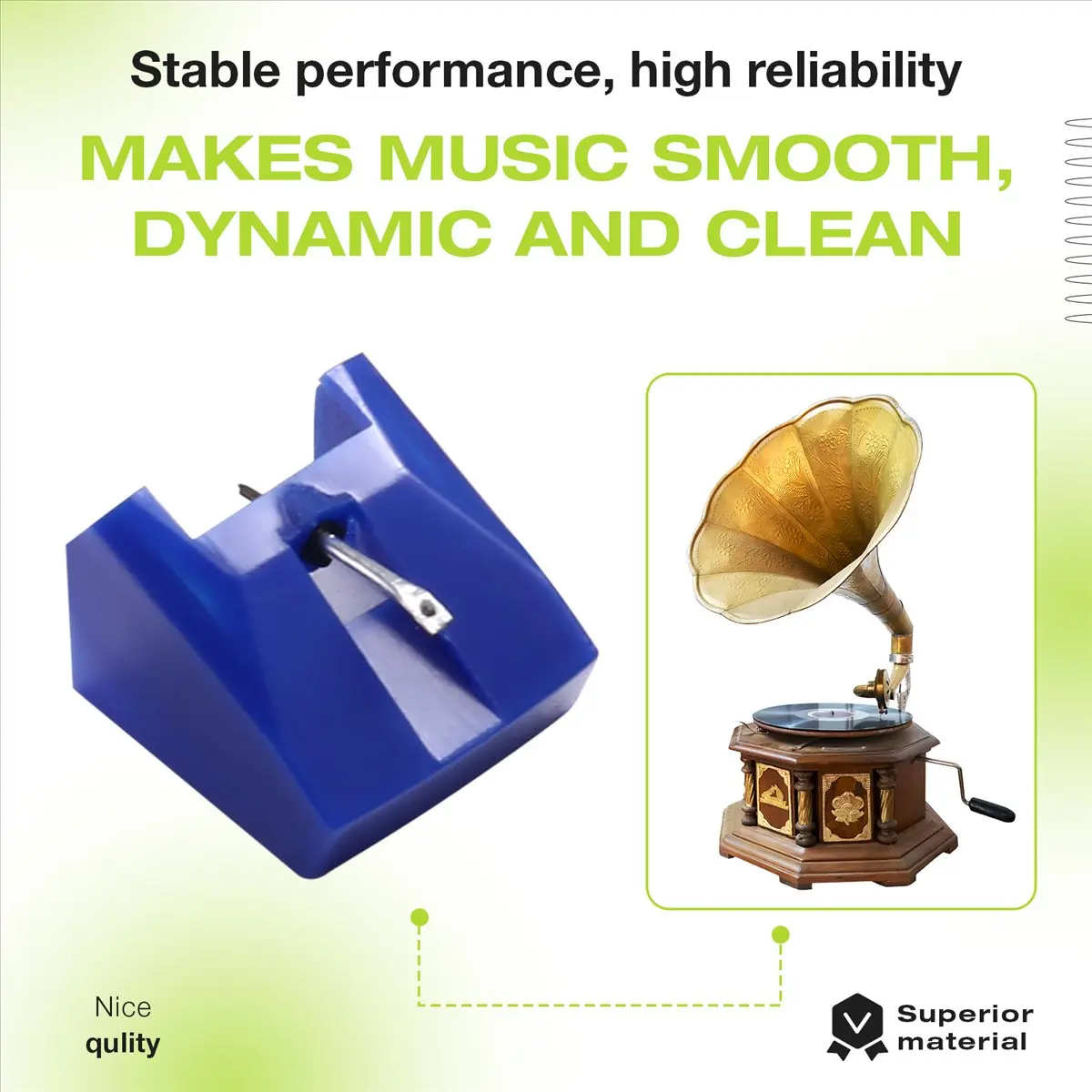 Stable performance, high reliability

MAKES MUSIC SMOOTH, DYNAMIC AND CLEAN

Nice
qulity

Superior
material